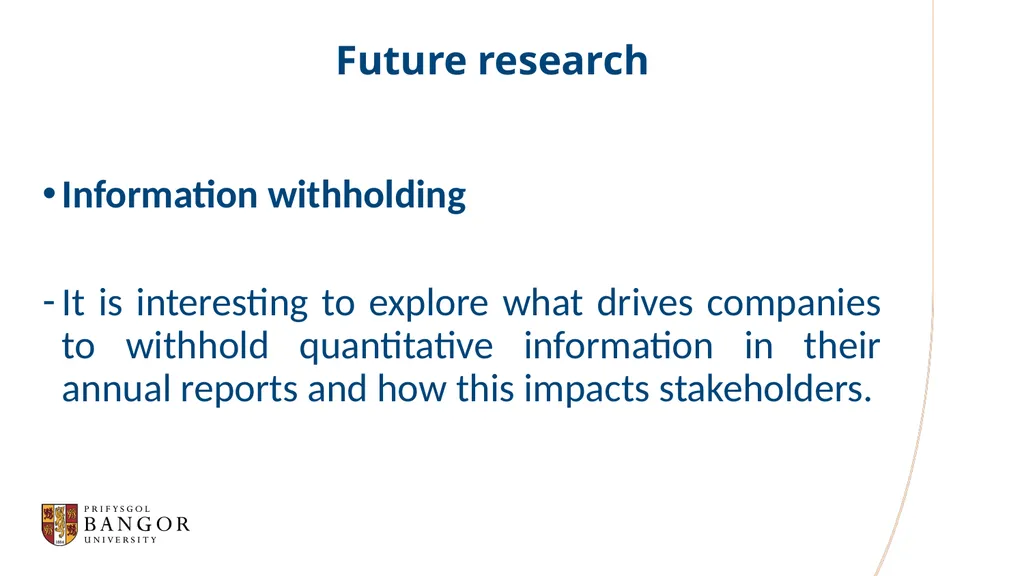 Future research

• Information withholding

- It is interesting to explore what drives companies to withhold quantitative information in their annual reports and how this impacts stakeholders.

PRIFYSGOL
BANGOR
UNIVERSITY